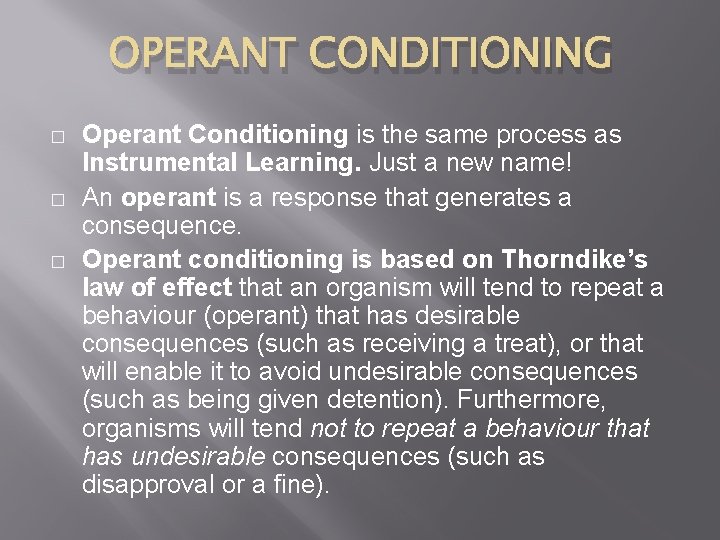 OPERANT CONDITIONING

□ Operant Conditioning is the same process as Instrumental Learning. Just a new name!

□ An operant is a response that generates a consequence.

□ Operant conditioning is based on Thorndike's law of effect that an organism will tend to repeat a behaviour (operant) that has desirable consequences (such as receiving a treat), or that will enable it to avoid undesirable consequences (such as being given detention). Furthermore, organisms will tend not to repeat a behaviour that has undesirable consequences (such as disapproval or a fine).